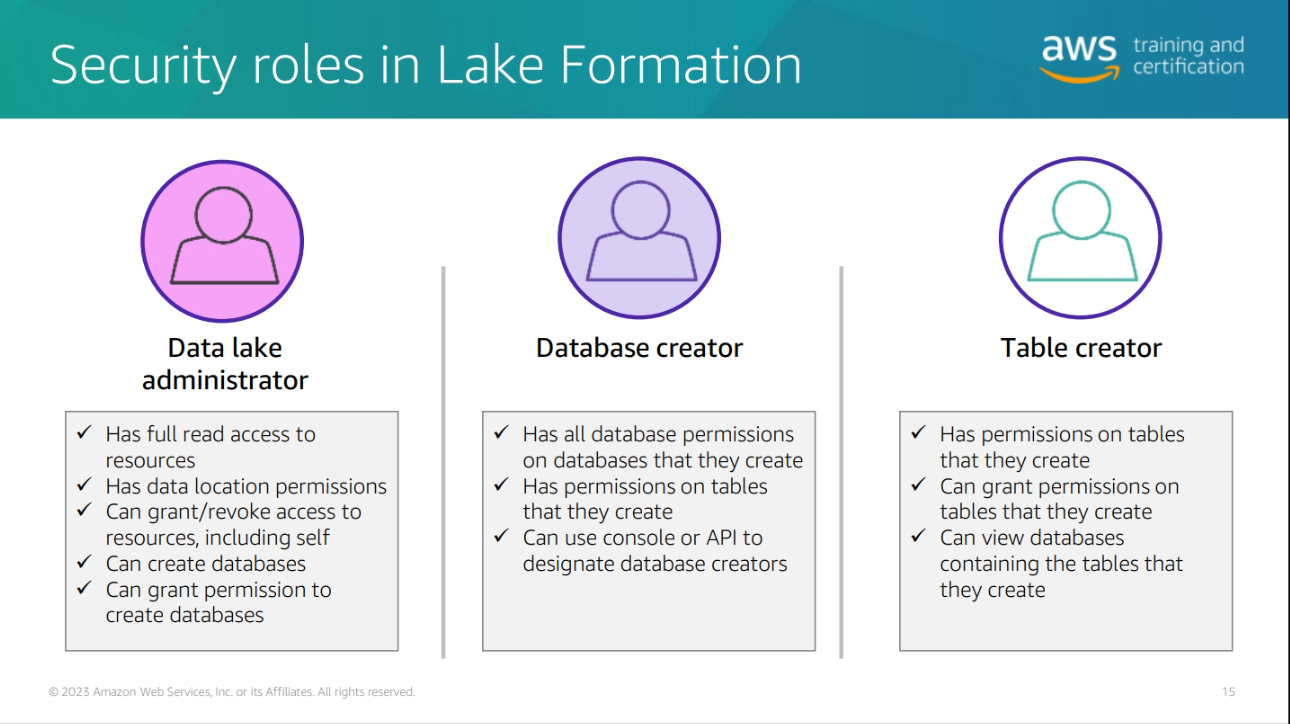 Security roles in Lake Formation

aws training and certification

Data lake administrator

✓ Has full read access to resources
✓ Has data location permissions
✓ Can grant/revoke access to resources, including self
✓ Can create databases
✓ Can grant permission to create databases

Database creator

✓ Has all database permissions on databases that they create
✓ Has permissions on tables that they create
✓ Can use console or API to designate database creators

Table creator

✓ Has permissions on tables that they create
✓ Can grant permissions on tables that they create
✓ Can view databases containing the tables that they create

© 2023 Amazon Web Services, Inc. or its Affiliates. All rights reserved.

15